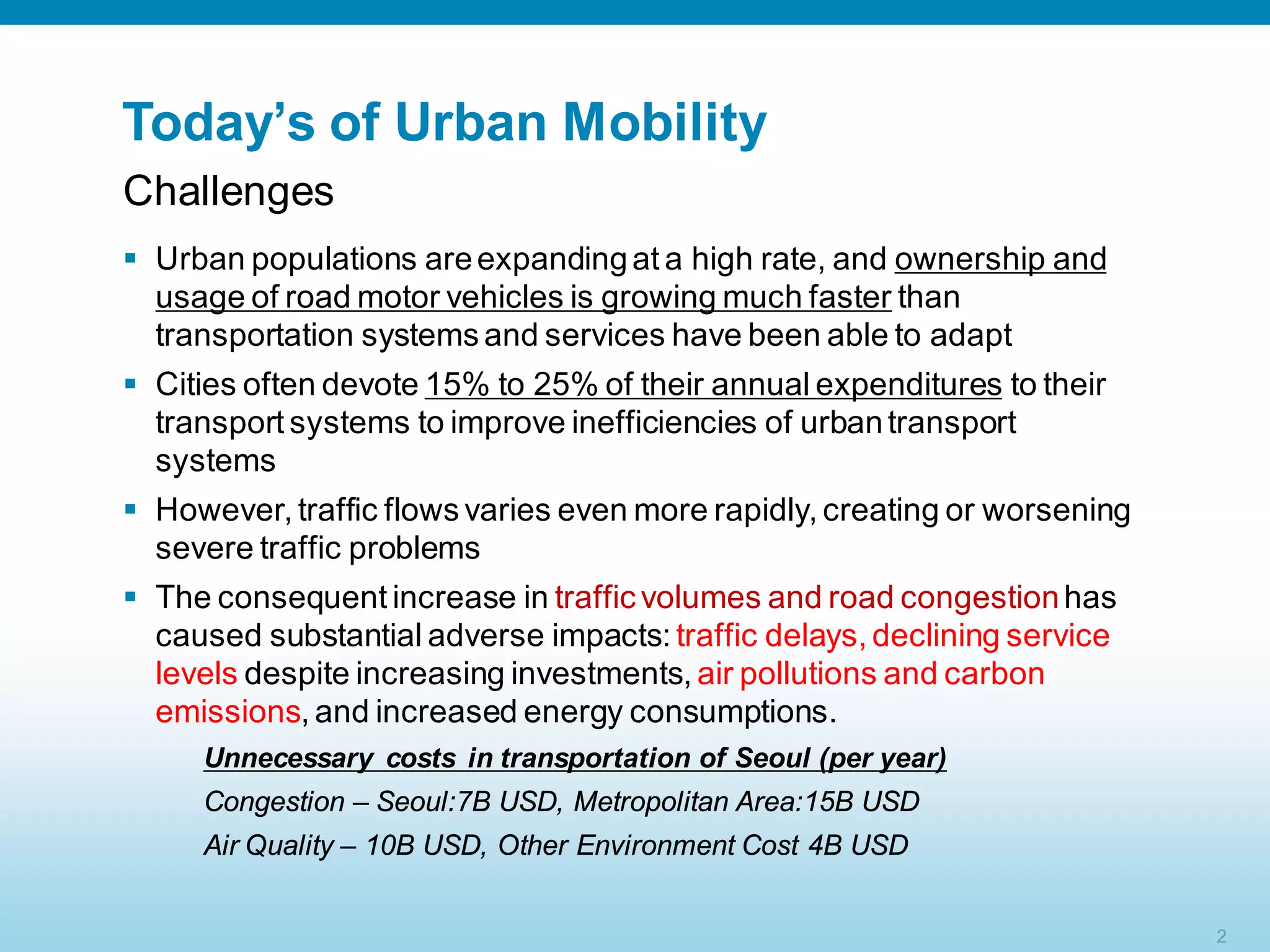 Today's of Urban Mobility

Challenges

▪ Urban populations are expanding at a high rate, and ownership and usage of road motor vehicles is growing much faster than transportation systems and services have been able to adapt

▪ Cities often devote 15% to 25% of their annual expenditures to their transport systems to improve inefficiencies of urban transport systems

▪ However, traffic flows varies even more rapidly, creating or worsening severe traffic problems

▪ The consequent increase in traffic volumes and road congestion has caused substantial adverse impacts: traffic delays, declining service levels despite increasing investments, air pollutions and carbon emissions, and increased energy consumptions.

Unnecessary costs in transportation of Seoul (per year)

Congestion – Seoul:7B USD, Metropolitan Area:15B USD

Air Quality – 10B USD, Other Environment Cost 4B USD

2